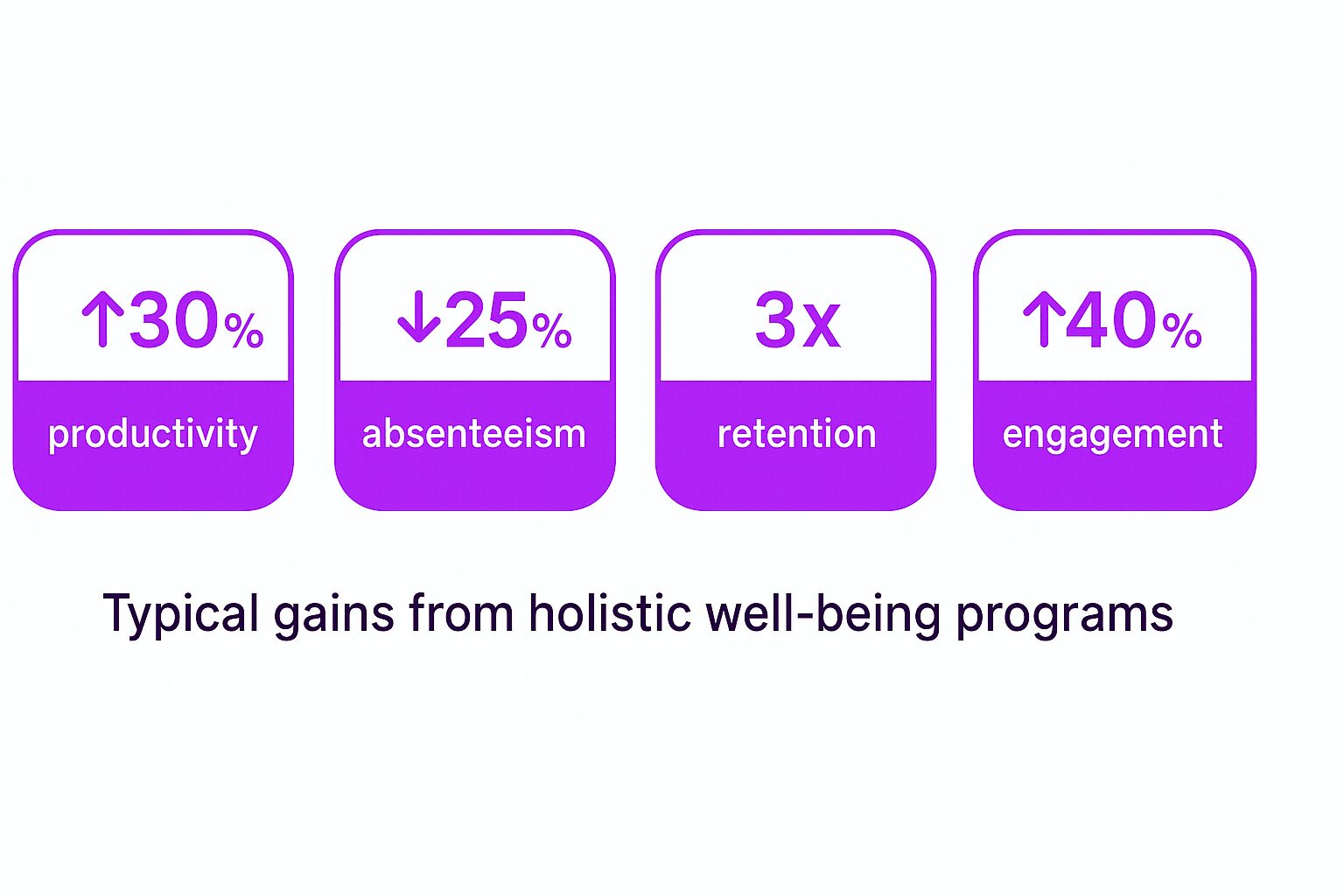 ↑30%
productivity

↓25%
absenteeism

3x
retention

↑40%
engagement

Typical gains from holistic well-being programs